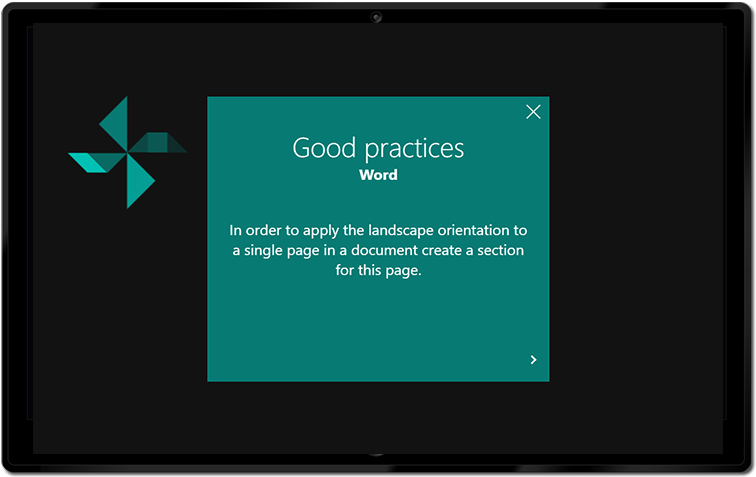 Good practices
Word

In order to apply the landscape orientation to a single page in a document create a section for this page.